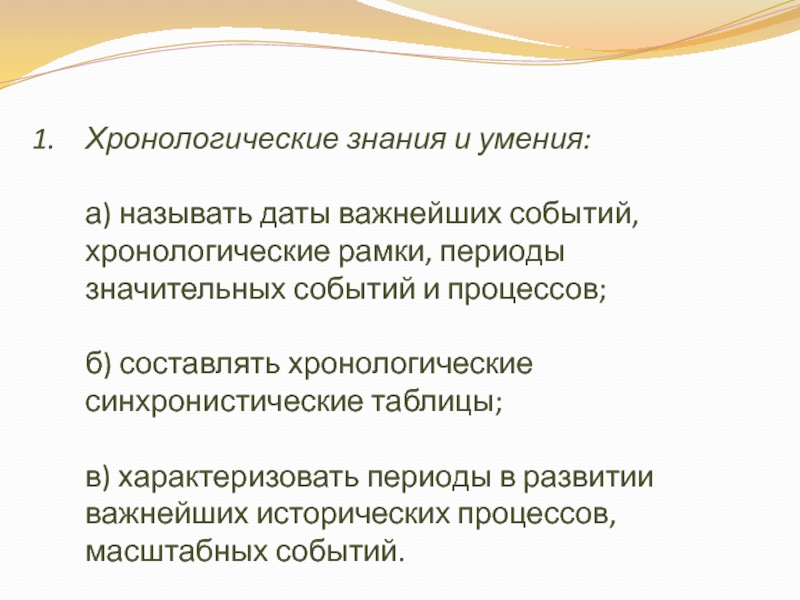 1. Хронологические знания и умения:

а) называть даты важнейших событий, хронологические рамки, периоды значительных событий и процессов;

б) составлять хронологические синхронистические таблицы;

в) характеризовать периоды в развитии важнейших исторических процессов, масштабных событий.